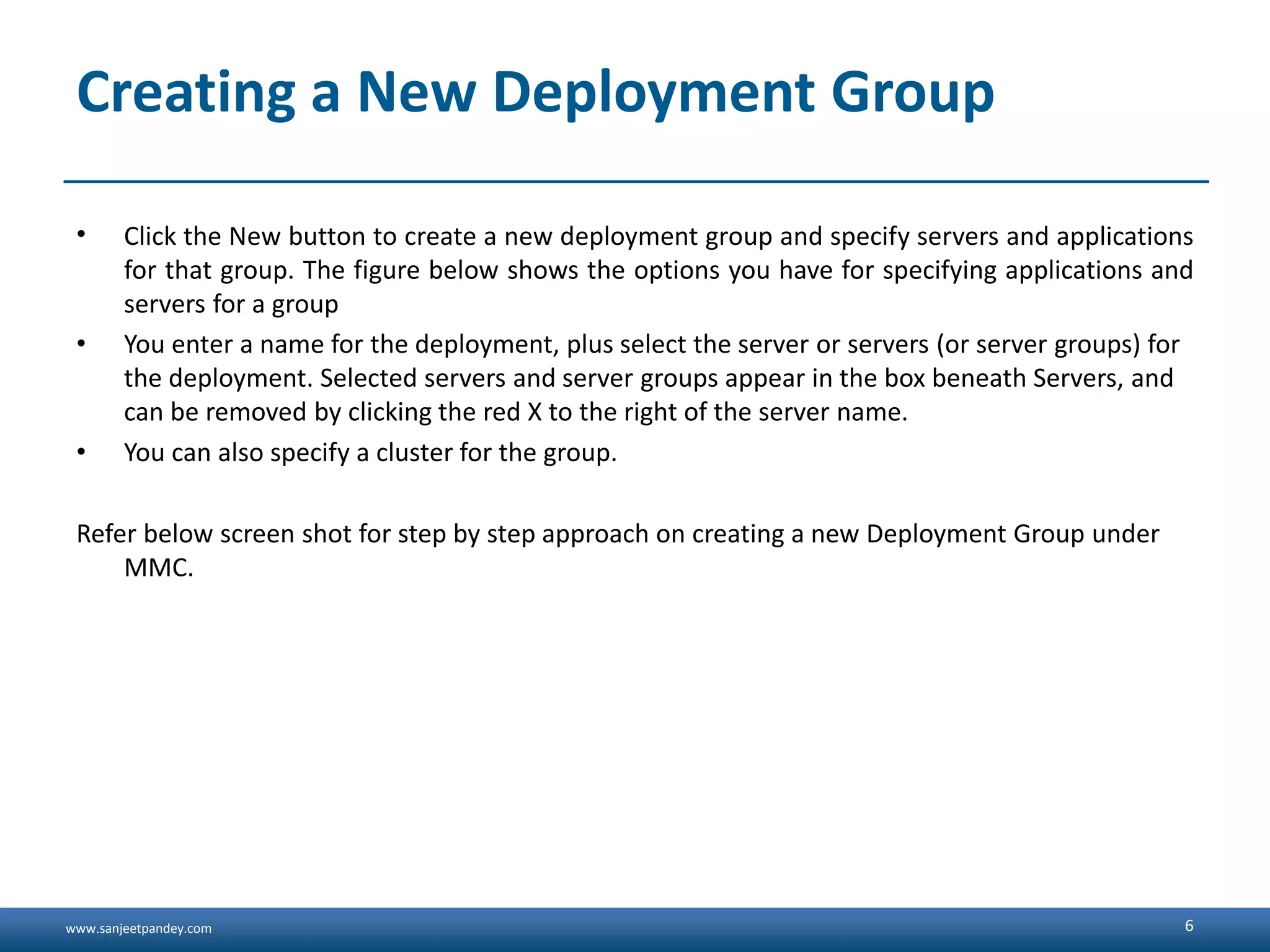 Creating a New Deployment Group

• Click the New button to create a new deployment group and specify servers and applications for that group. The figure below shows the options you have for specifying applications and servers for a group
• You enter a name for the deployment, plus select the server or servers (or server groups) for the deployment. Selected servers and server groups appear in the box beneath Servers, and can be removed by clicking the red X to the right of the server name.
• You can also specify a cluster for the group.

Refer below screen shot for step by step approach on creating a new Deployment Group under MMC.

www.sanjeetpandey.com

6